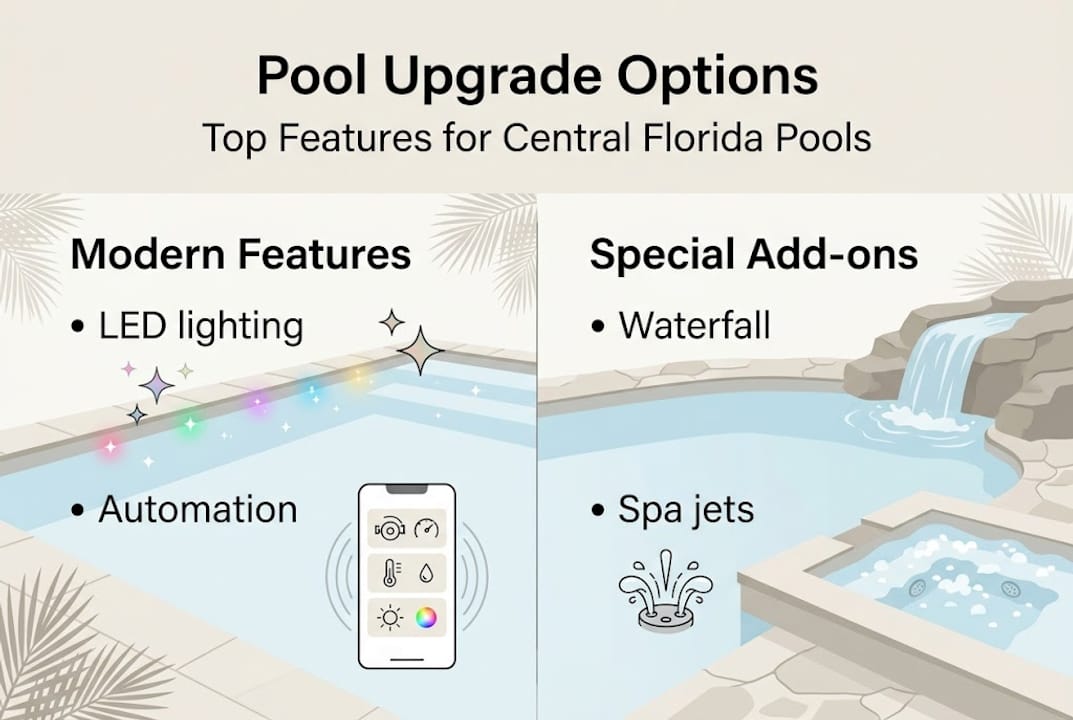 Pool Upgrade Options
Top Features for Central Florida Pools

Modern Features
• LED lighting
• Automation

Special Add-ons
• Waterfall
• Spa jets